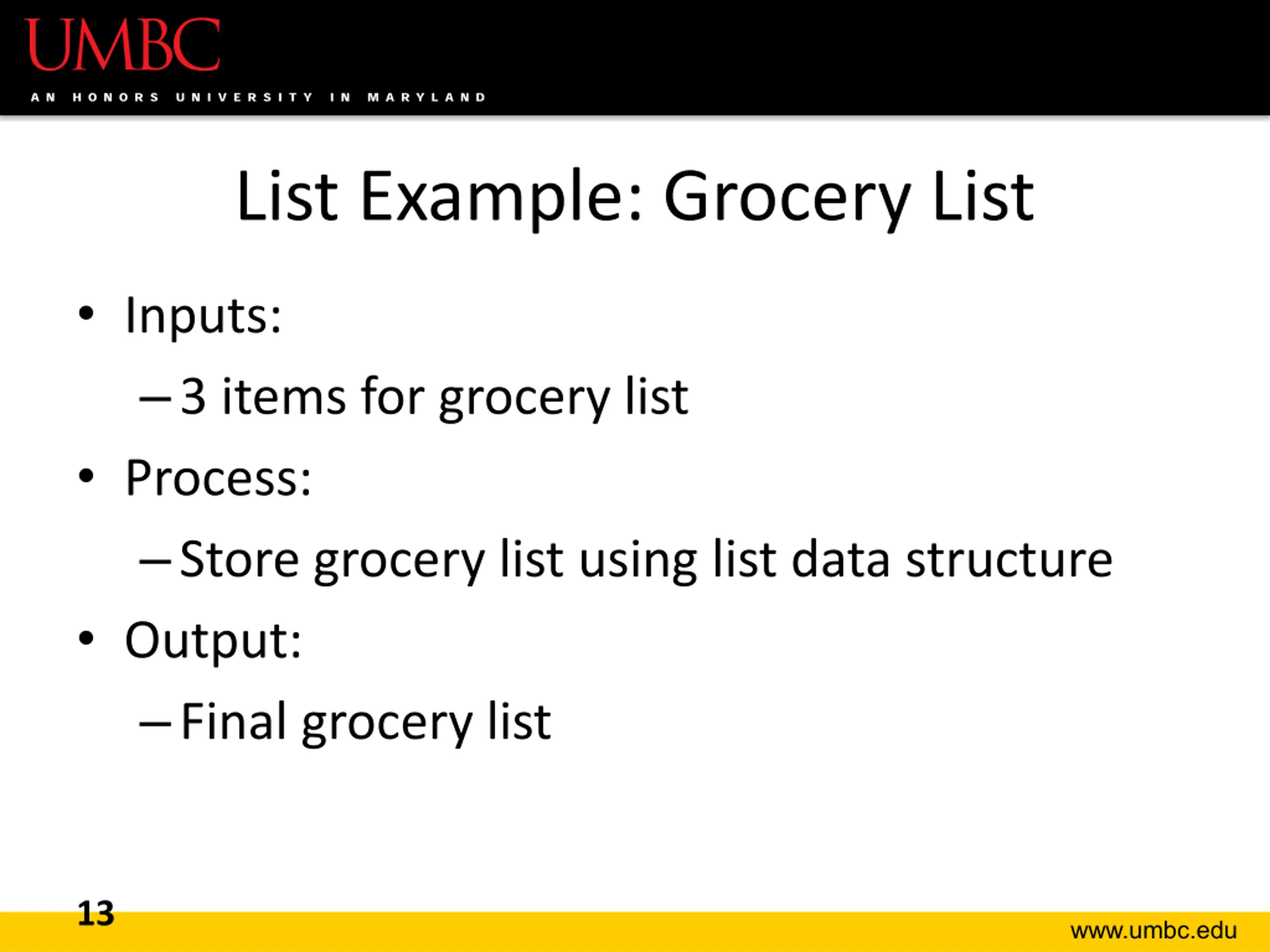 UMBC
AN HONORS UNIVERSITY IN MARYLAND

List Example: Grocery List

• Inputs:
– 3 items for grocery list
• Process:
– Store grocery list using list data structure
• Output:
– Final grocery list

13

www.umbc.edu